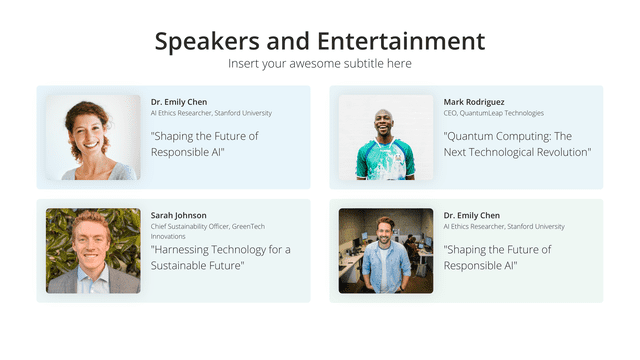 Speakers and Entertainment
Insert your awesome subtitle here

Dr. Emily Chen
AI Ethics Researcher, Stanford University
"Shaping the Future of Responsible AI"

Mark Rodriguez
CEO, QuantumLeap Technologies
"Quantum Computing: The Next Technological Revolution"

Sarah Johnson
Chief Sustainability Officer, GreenTech Innovations
"Harnessing Technology for a Sustainable Future"

Dr. Emily Chen
AI Ethics Researcher, Stanford University
"Shaping the Future of Responsible AI"